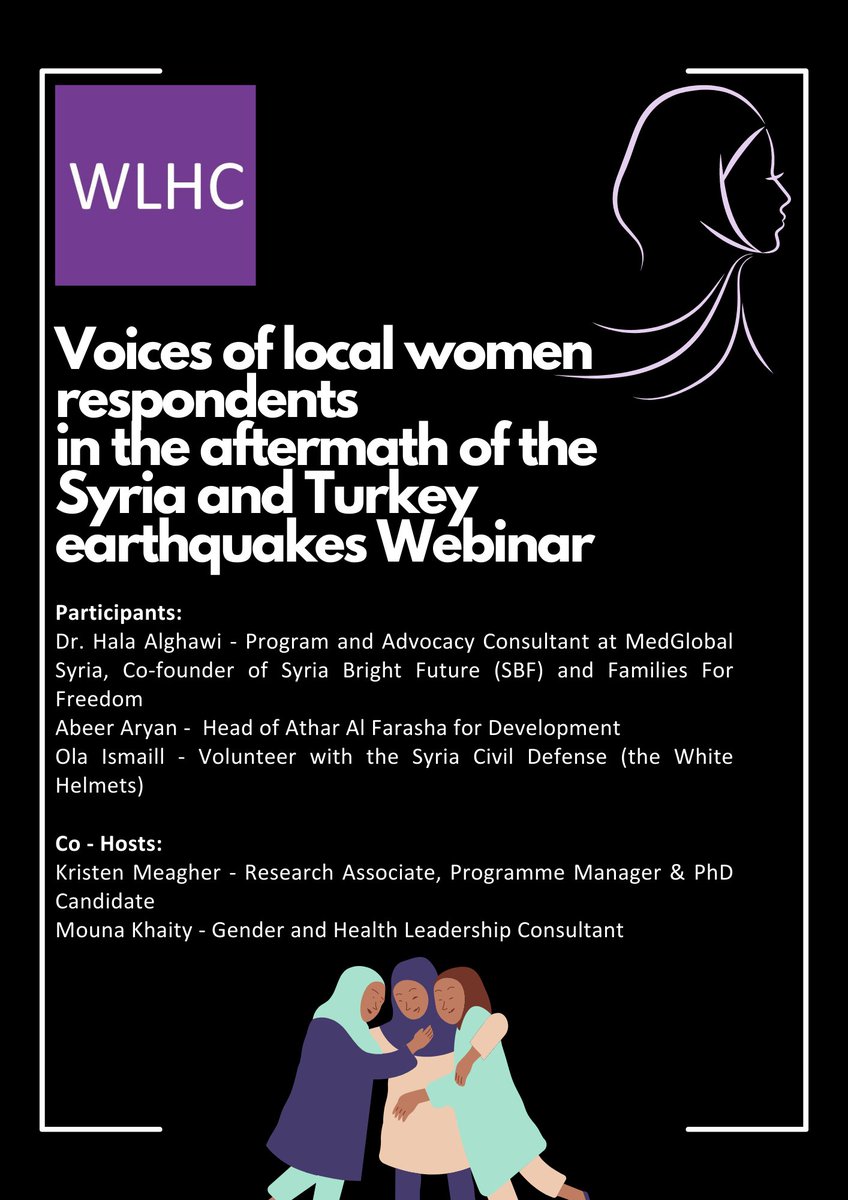 WLHC

Voices of local women respondents in the aftermath of the Syria and Turkey earthquakes Webinar

Participants:
Dr. Hala Alghawi - Program and Advocacy Consultant at MedGlobal Syria, Co-founder of Syria Bright Future (SBF) and Families For Freedom
Abeer Aryan - Head of Athar Al Farasha for Development
Ola Ismaill - Volunteer with the Syria Civil Defense (the White Helmets)

Co - Hosts:
Kristen Meagher - Research Associate, Programme Manager & PhD Candidate
Mouna Khaity - Gender and Health Leadership Consultant